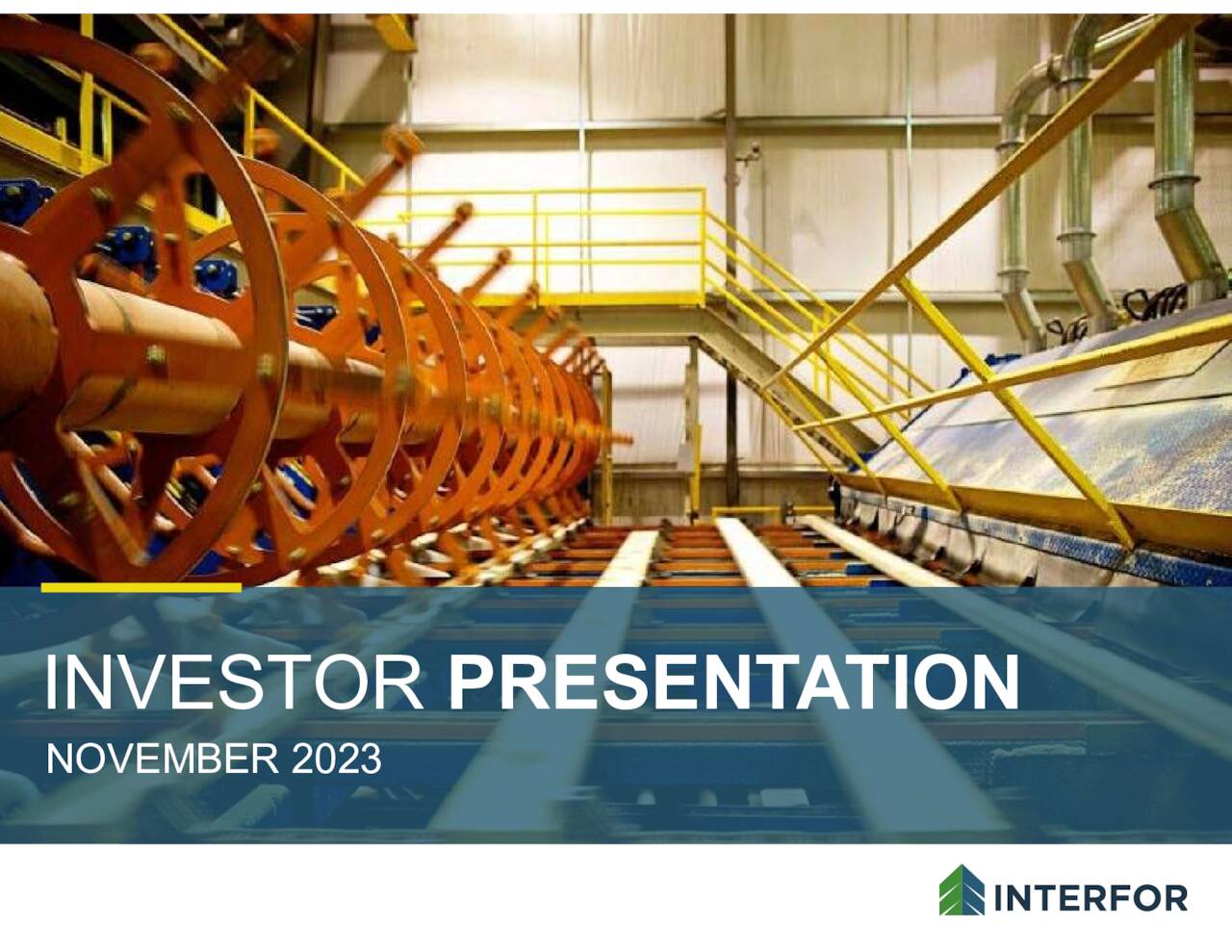 INVESTOR PRESENTATION
NOVEMBER 2023

INTERFOR